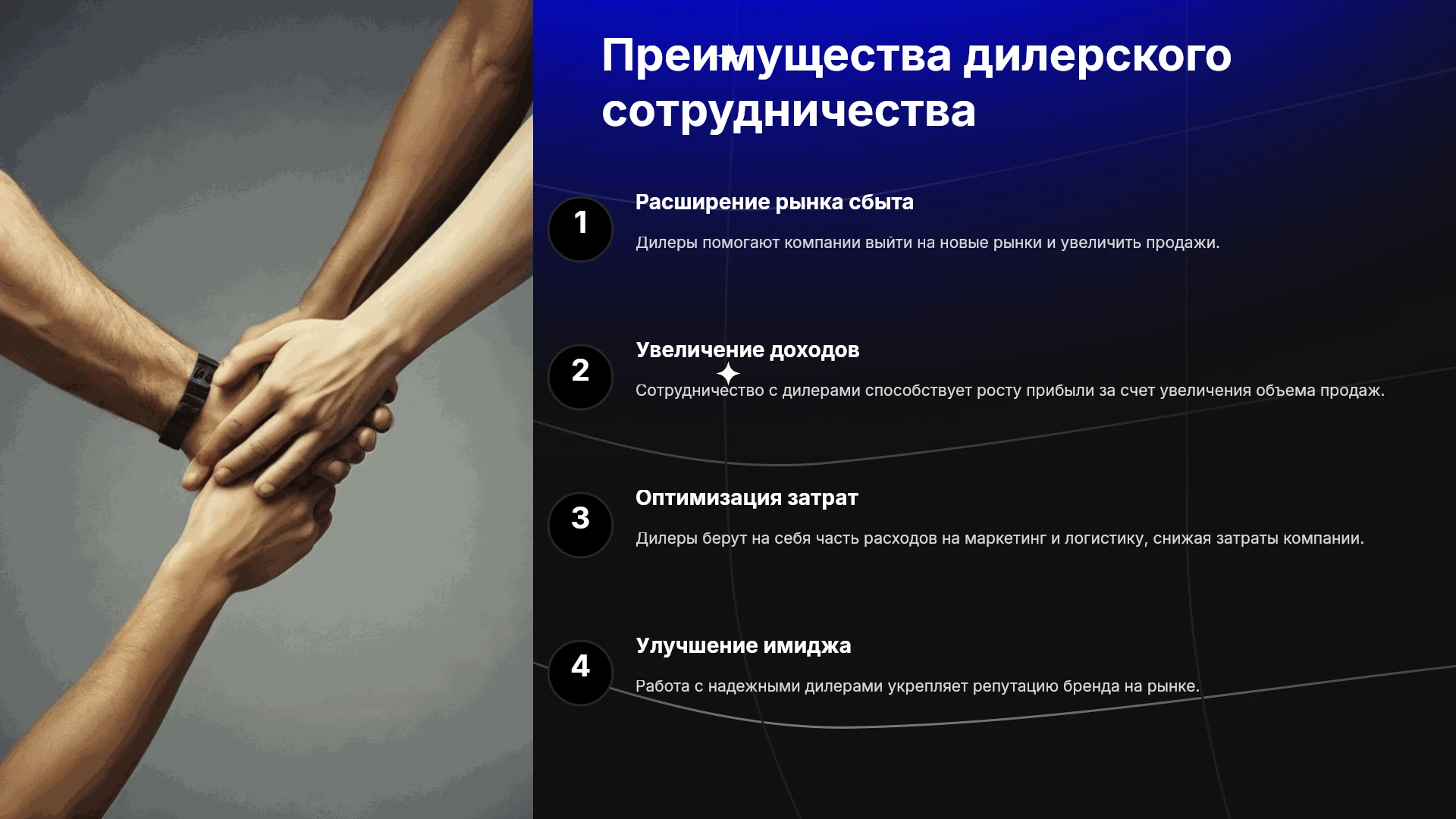 Преимущества дилерского сотрудничества

1

Расширение рынка сбыта

Дилеры помогают компании выйти на новые рынки и увеличить продажи.

2

Увеличение доходов

Сотрудничество с дилерами способствует росту прибыли за счет увеличения объема продаж.

3

Оптимизация затрат

Дилеры берут на себя часть расходов на маркетинг и логистику, снижая затраты компании.

4

Улучшение имиджа

Работа с надежными дилерами укрепляет репутацию бренда на рынке.